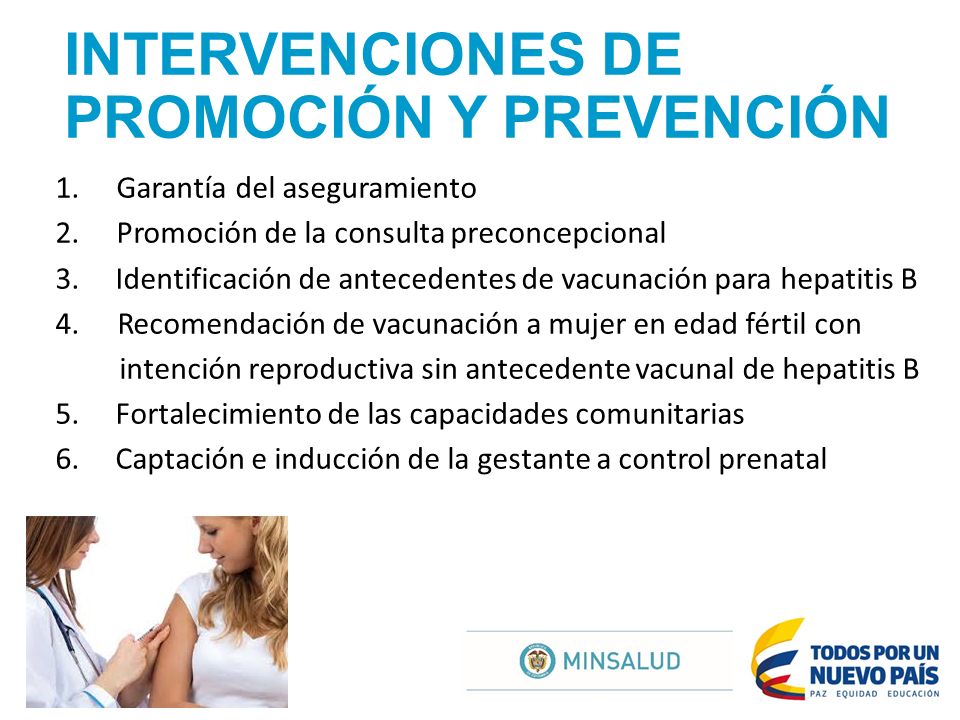 INTERVENCIONES DE PROMOCIÓN Y PREVENCIÓN

1. Garantía del aseguramiento
2. Promoción de la consulta preconcepcional
3. Identificación de antecedentes de vacunación para hepatitis B
4. Recomendación de vacunación a mujer en edad fértil con intención reproductiva sin antecedente vacunal de hepatitis B
5. Fortalecimiento de las capacidades comunitarias
6. Captación e inducción de la gestante a control prenatal

MINSALUD

TODOS POR UN NUEVO PAÍS
PAZ EQUIDAD EDUCACIÓN